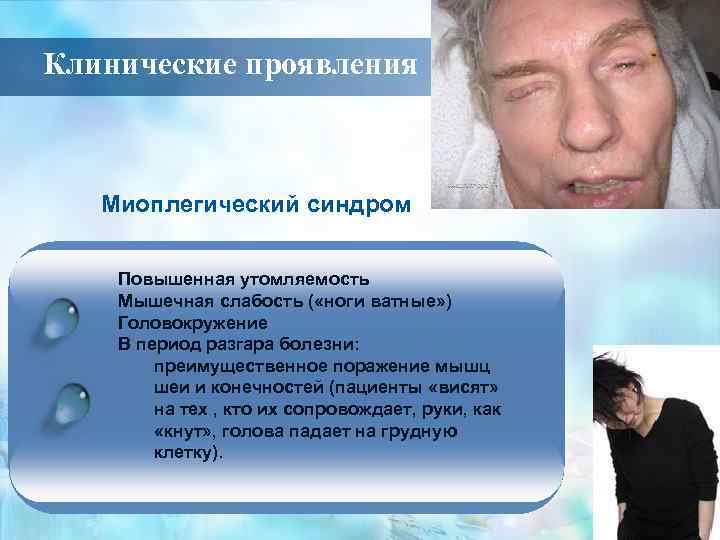 Клинические проявления

Миоплегический синдром

Повышенная утомляемость
Мышечная слабость («ноги ватные»)
Головокружение
В период разгара болезни:
преимущественное поражение мышц шеи и конечностей (пациенты «висят» на тех , кто их сопровождает, руки, как «кнут», голова падает на грудную клетку).